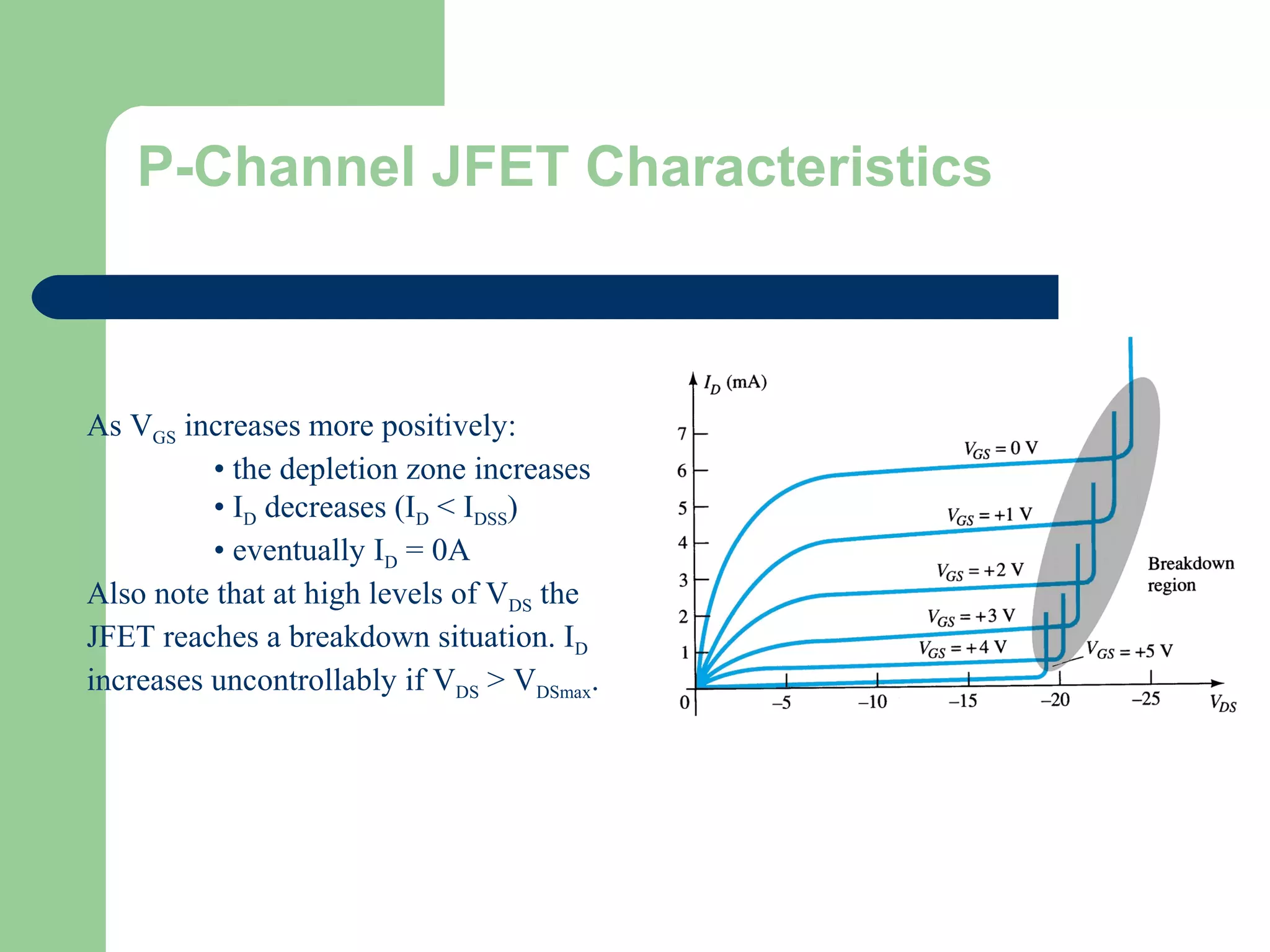 P-Channel JFET Characteristics

As $V_{GS}$ increases more positively:

• the depletion zone increases
• $I_D$ decreases ($I_D < I_{DSS}$)
• eventually $I_D = 0A$

Also note that at high levels of $V_{DS}$ the JFET reaches a breakdown situation. $I_D$ increases uncontrollably if $V_{DS} > V_{DSmax}$.

$I_D$ (mA)

7
6
5
4
3
2
1
0

$V_{GS} = 0$ V
$V_{GS} = +1$ V
$V_{GS} = +2$ V
$V_{GS} = +3$ V
$V_{GS} = +4$ V
$V_{GS} = +5$ V

Breakdown region

–5
–10
–15
–20
–25
$V_{DS}$